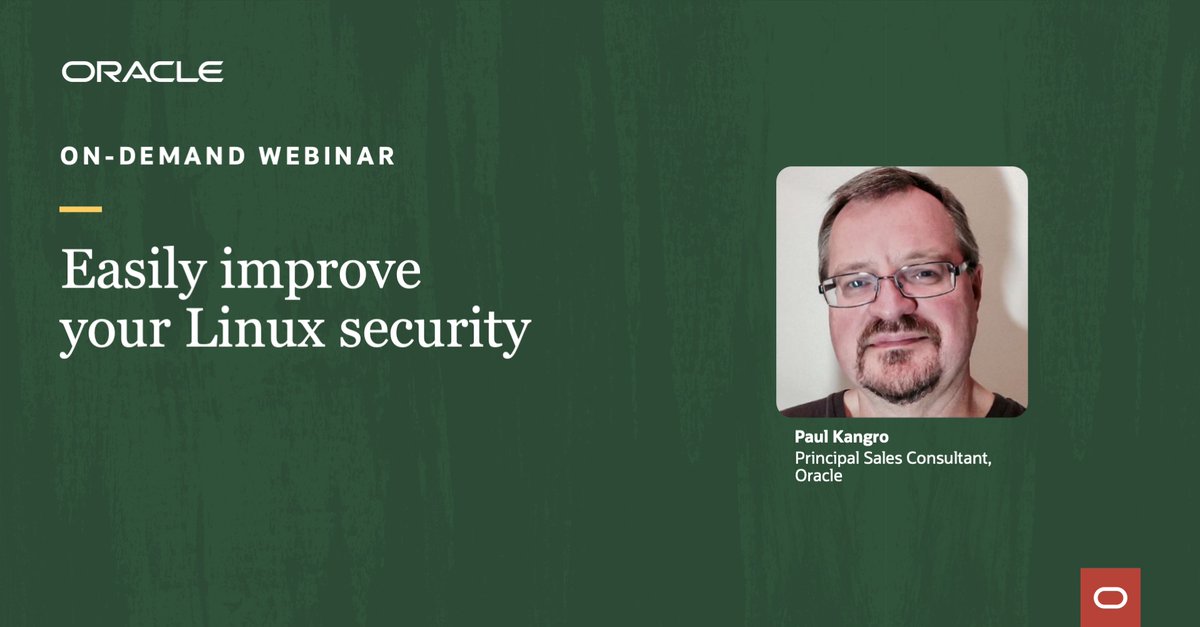 ORACLE

ON-DEMAND WEBINAR

Easily improve your Linux security

Paul Kangro
Principal Sales Consultant, Oracle